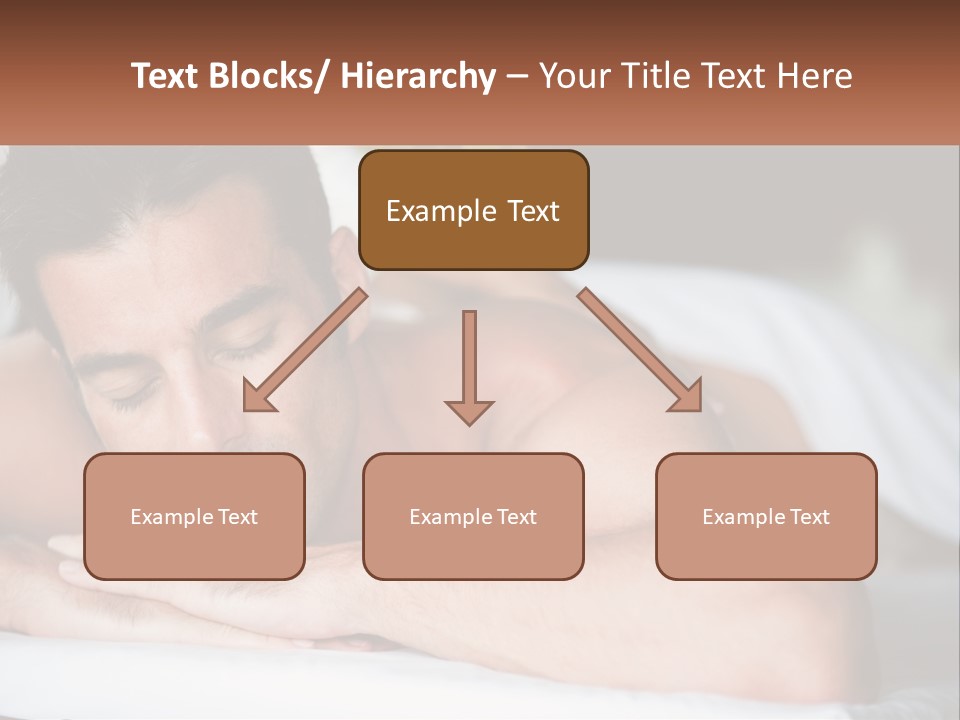 Text Blocks/ Hierarchy – Your Title Text Here

Example Text

Example Text

Example Text

Example Text